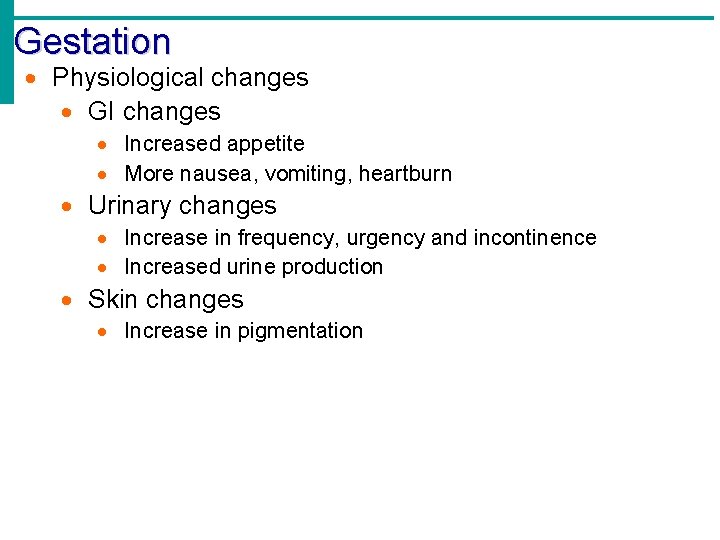 Gestation

- Physiological changes
  - GI changes
    - Increased appetite
    - More nausea, vomiting, heartburn
  - Urinary changes
    - Increase in frequency, urgency and incontinence
    - Increased urine production
  - Skin changes
    - Increase in pigmentation